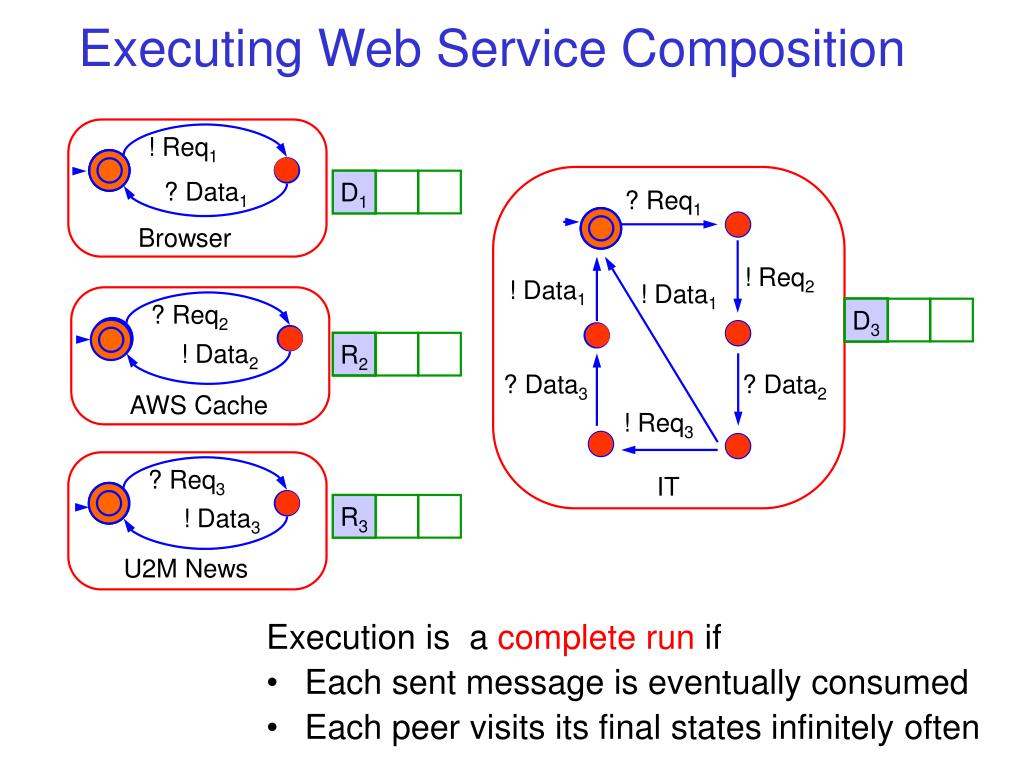 Executing Web Service Composition

! $Req_1$
? $Data_1$
Browser

$D_1$

? $Req_2$
! $Data_2$
AWS Cache

$R_2$

? $Req_3$
! $Data_3$
U2M News

$R_3$

? $Req_1$
! $Req_2$
! $Data_1$
! $Data_1$
? $Data_3$
? $Data_2$
! $Req_3$
IT

$D_3$

Execution is a complete run if
• Each sent message is eventually consumed
• Each peer visits its final states infinitely often